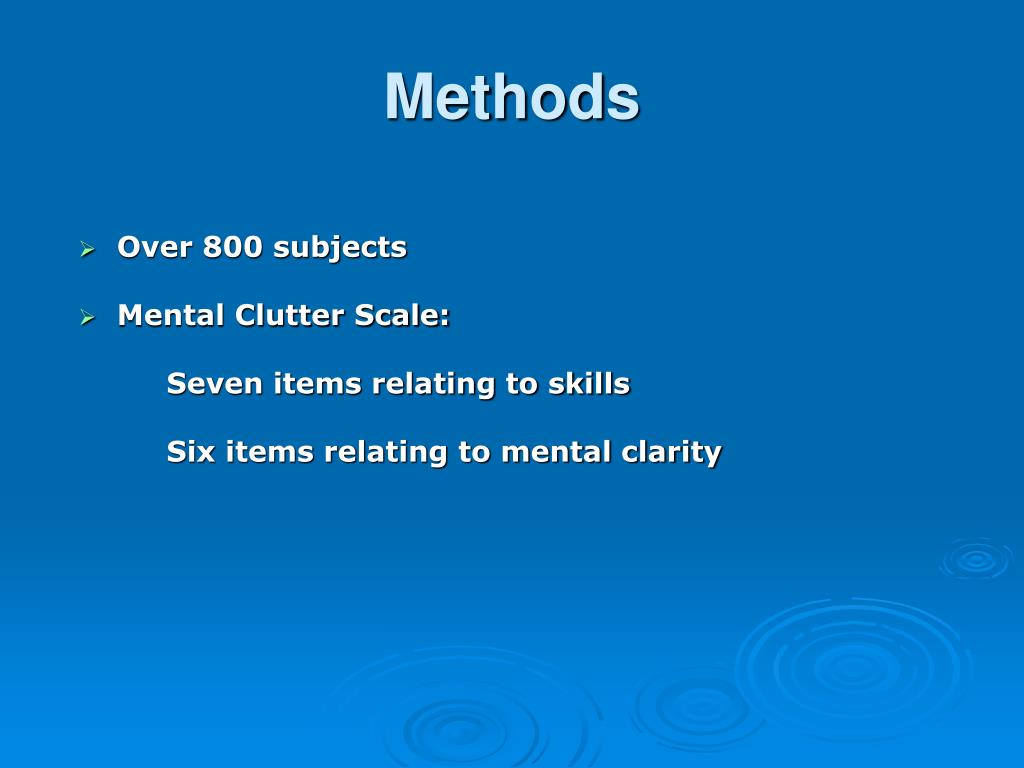 Methods

➢ Over 800 subjects

➢ Mental Clutter Scale:

Seven items relating to skills

Six items relating to mental clarity